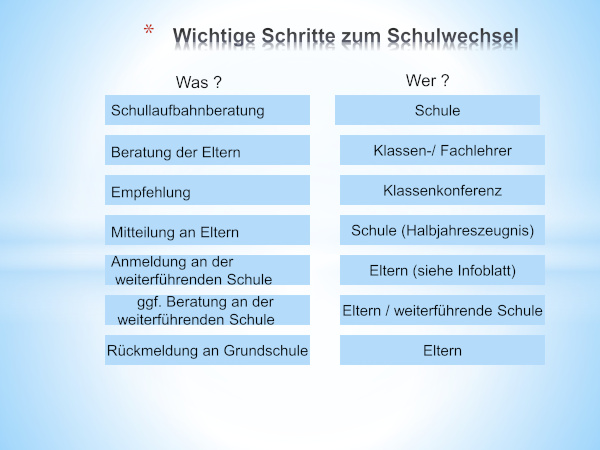 * Wichtige Schritte zum Schulwechsel

| Was ? | Wer ? |
|---|---|
| Schullaufbahnberatung | Schule |
| Beratung der Eltern | Klassen-/ Fachlehrer |
| Empfehlung | Klassenkonferenz |
| Mitteilung an Eltern | Schule (Halbjahreszeugnis) |
| Anmeldung an der weiterführenden Schule | Eltern (siehe Infoblatt) |
| ggf. Beratung an der weiterführenden Schule | Eltern / weiterführende Schule |
| Rückmeldung an Grundschule | Eltern |